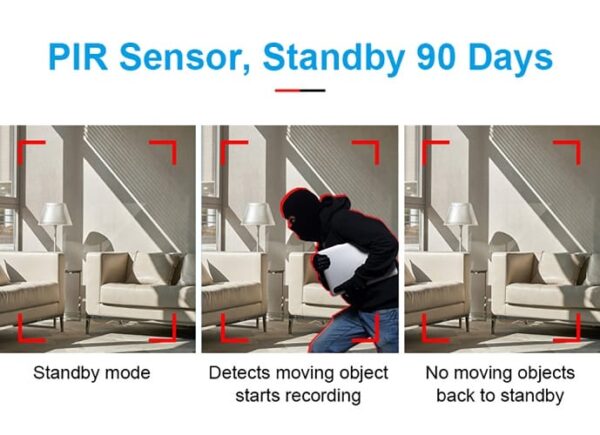 PIR Sensor, Standby 90 Days

Standby mode

Detects moving object starts recording

No moving objects back to standby